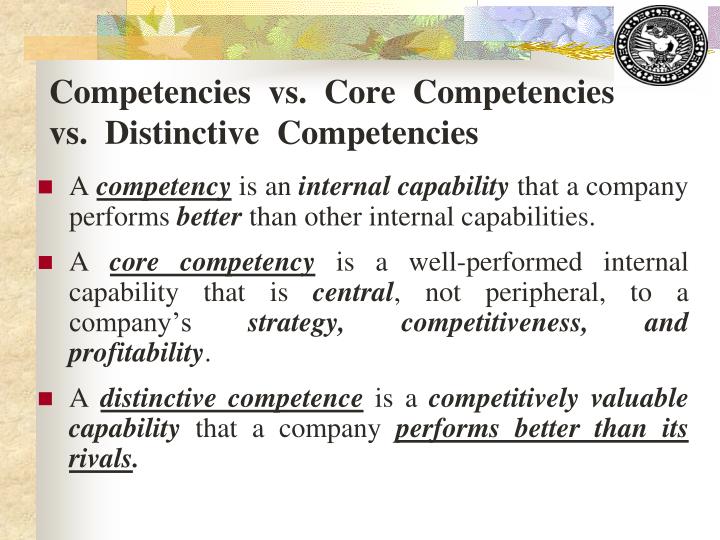 Competencies vs. Core Competencies vs. Distinctive Competencies

A competency is an internal capability that a company performs better than other internal capabilities.

A core competency is a well-performed internal capability that is central, not peripheral, to a company's strategy, competitiveness, and profitability.

A distinctive competence is a competitively valuable capability that a company performs better than its rivals.